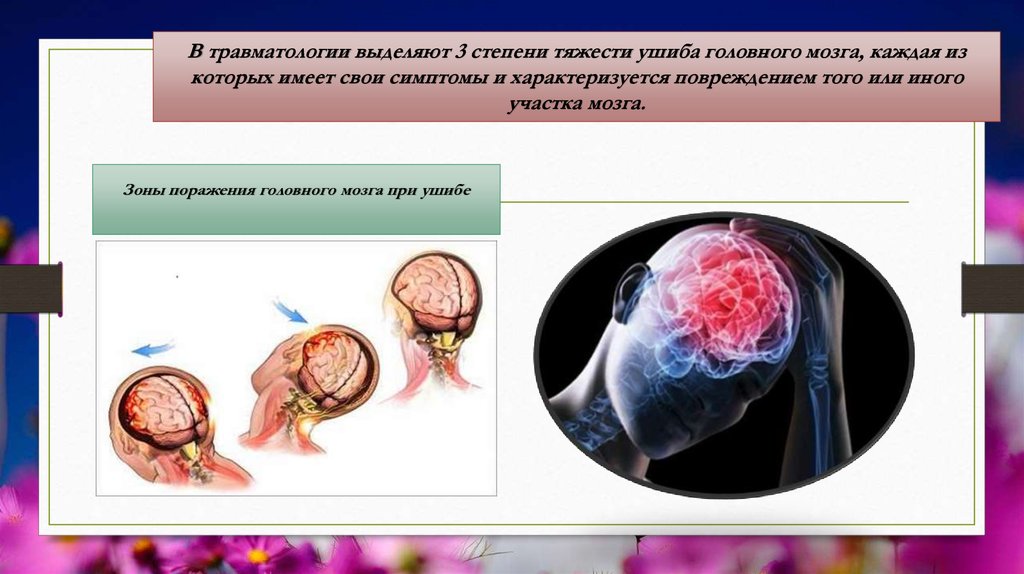 В травматологии выделяют 3 степени тяжести ушиба головного мозга, каждая из которых имеет свои симптомы и характеризуется повреждением того или иного участка мозга.

Зоны поражения головного мозга при ушибе